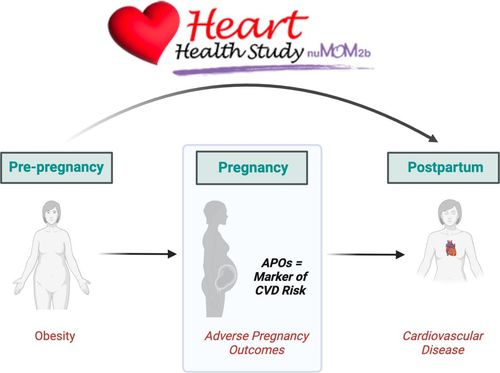 Heart
Health Study nuMOM2b

Pre-pregnancy

Pregnancy

Postpartum

APOs = Marker of CVD Risk

Obesity

Adverse Pregnancy Outcomes

Cardiovascular Disease